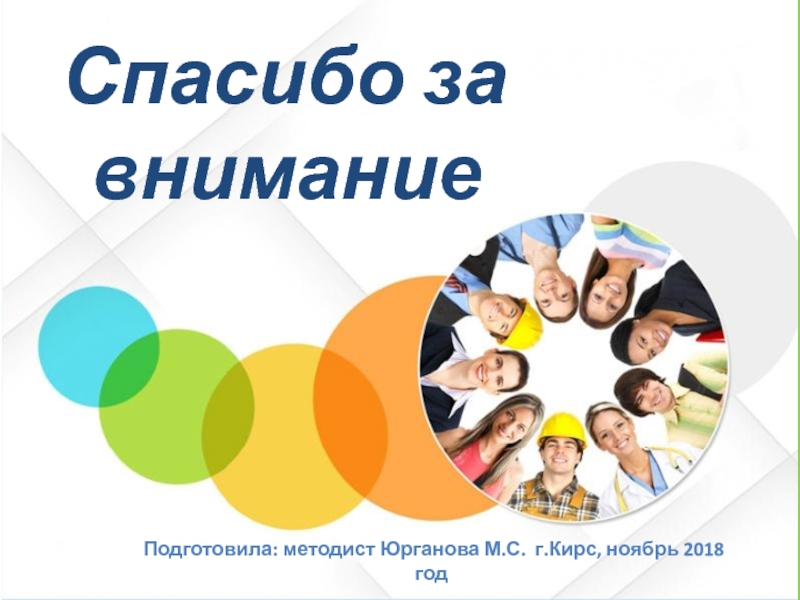 Спасибо за внимание

Подготовила: методист Юрганова М.С. г.Кирс, ноябрь 2018 год